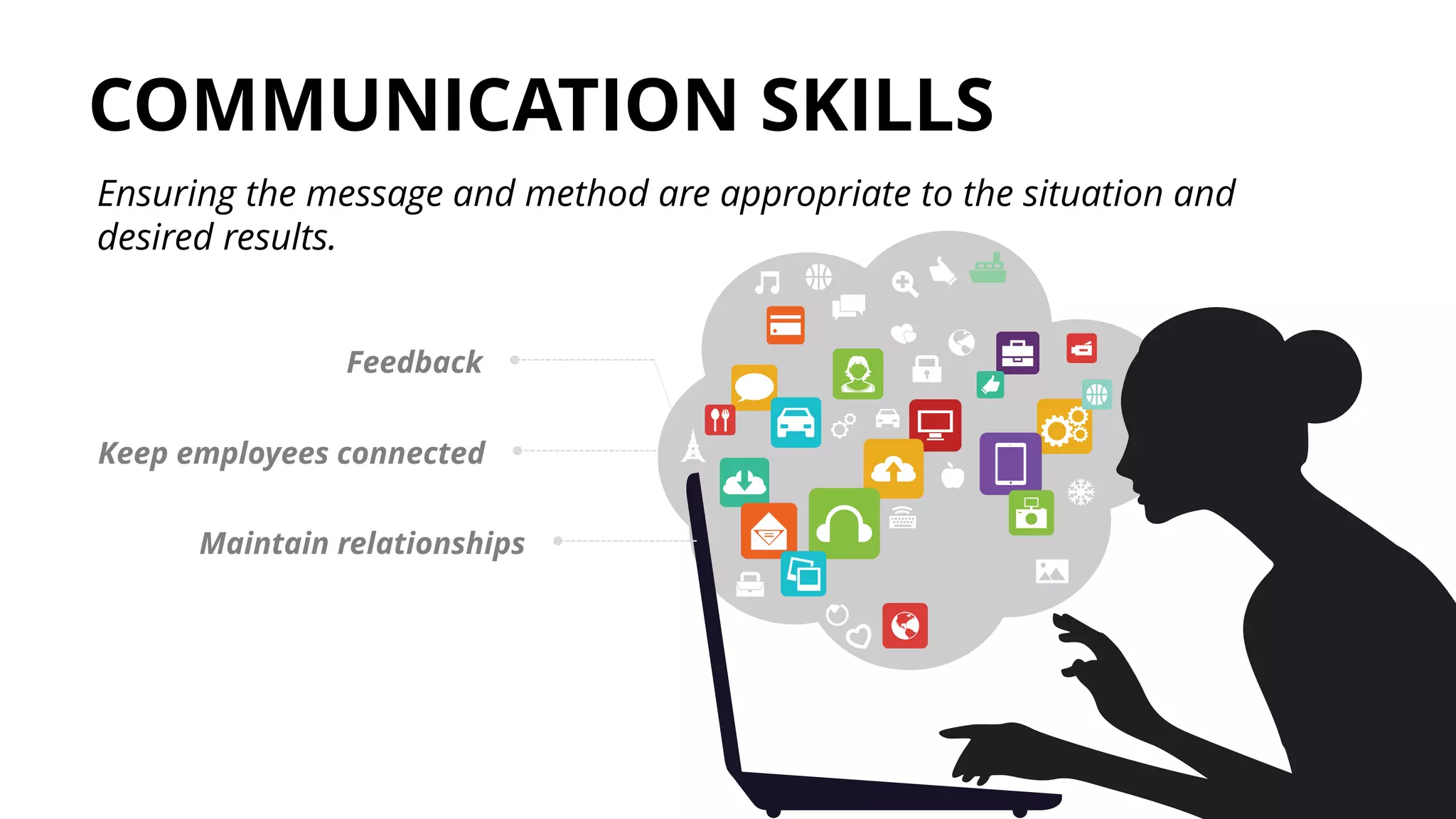 COMMUNICATION SKILLS

Ensuring the message and method are appropriate to the situation and desired results.

Feedback

Keep employees connected

Maintain relationships